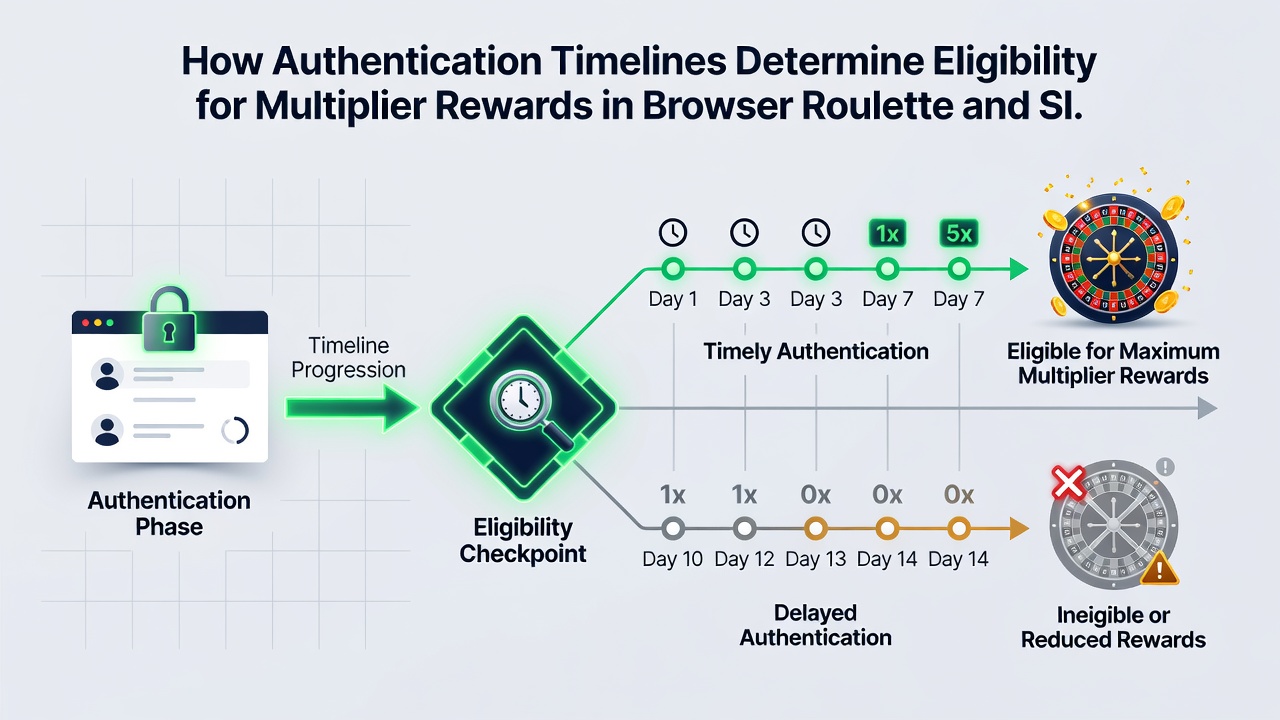 How Authentication Timelines Determine Eligibility for Multiplier Rewards in Browser Roulette and SI.

Authentication Phase

Timeline Progression

Eligibility Checkpoint

1x 5x

Day 1 Day 3 Day 3 Day 7 Day 7

Timely Authentication

Eligible for Maximum Multiplier Rewards

1x 1x 0x 0x 0x

Day 10 Day 12 Day 13 Day 14 Day 14

Delayed Authentication

Ineigible or Reduced Rewards